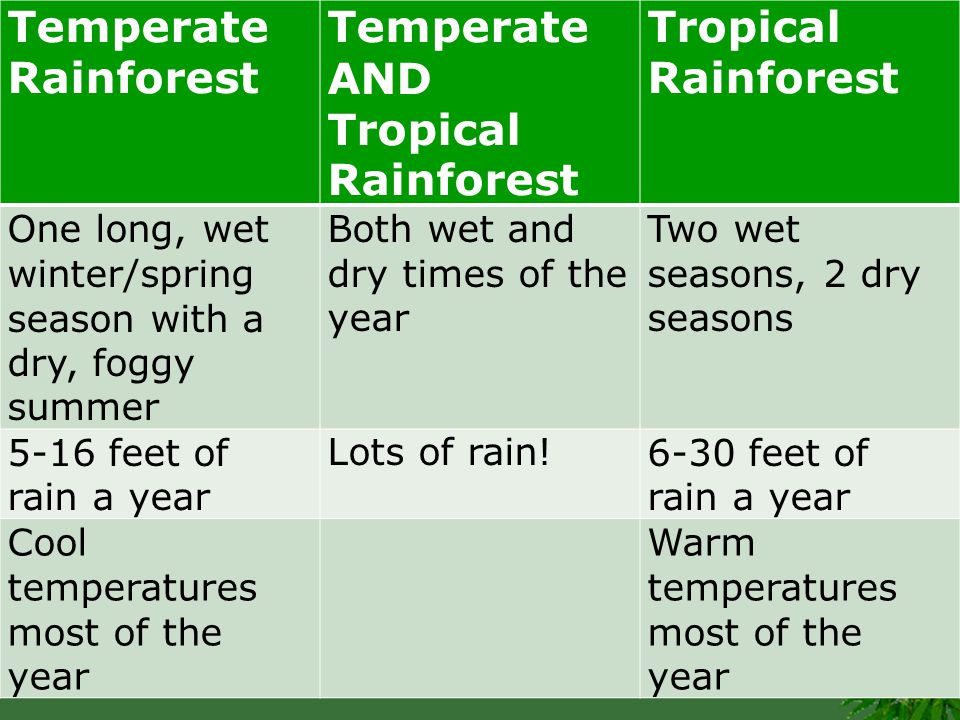 | Temperate Rainforest | Temperate AND Tropical Rainforest | Tropical Rainforest |
|---|---|---|
| One long, wet winter/spring season with a dry, foggy summer | Both wet and dry times of the year | Two wet seasons, 2 dry seasons |
| 5-16 feet of rain a year | Lots of rain! | 6-30 feet of rain a year |
| Cool temperatures most of the year | | Warm temperatures most of the year |